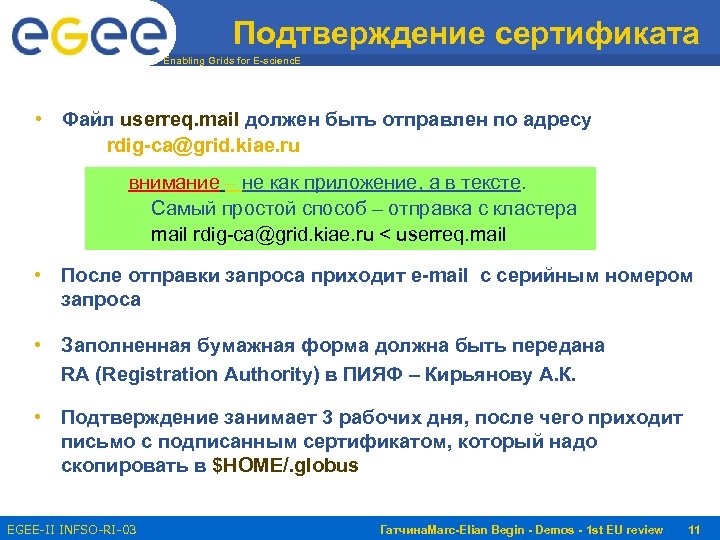 eGee
Enabling Grids for E-sciencE

Подтверждение сертификата

• Файл userreq.mail должен быть отправлен по адресу rdig-ca@grid.kiae.ru

внимание – не как приложение, а в тексте. Самый простой способ – отправка с кластера mail rdig-ca@grid.kiae.ru < userreq.mail

• После отправки запроса приходит e-mail с серийным номером запроса

• Заполненная бумажная форма должна быть передана RA (Registration Authority) в ПИЯФ – Кирьянову А.К.

• Подтверждение занимает 3 рабочих дня, после чего приходит письмо с подписанным сертификатом, который надо скопировать в $HOME/.globus

EGEE-II INFSO-RI-03 ГатчинаMarc-Elian Begin - Demos - 1st EU review 11